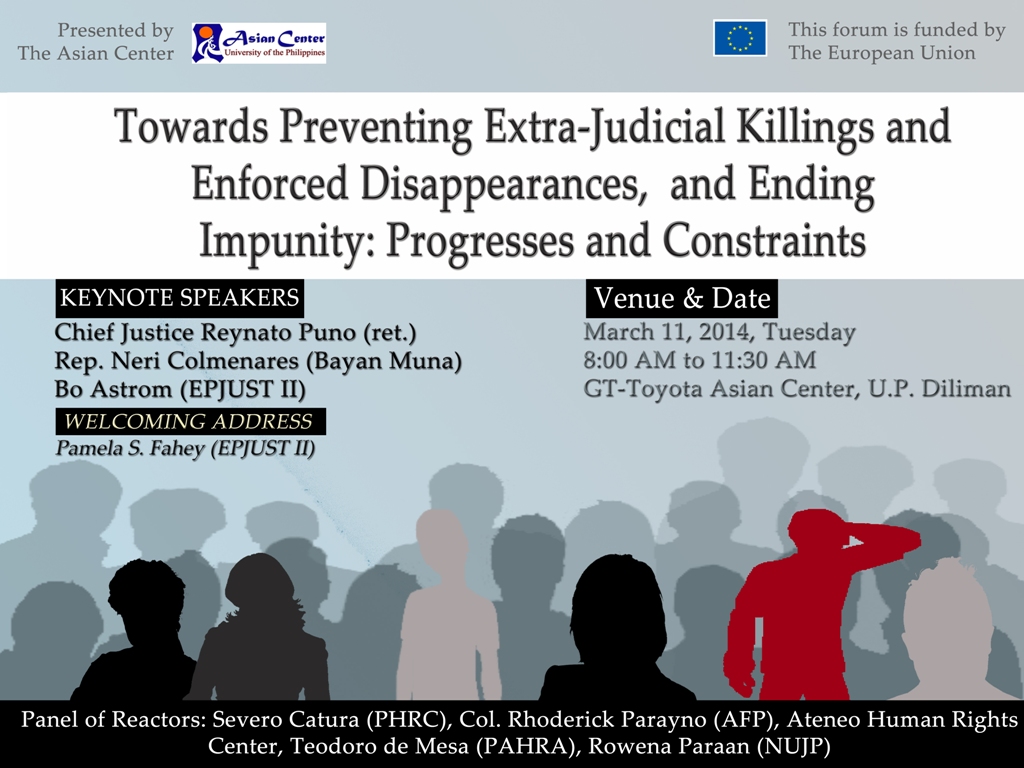 Presented by
The Asian Center

Asian Center
University of the Philippines

This forum is funded by
The European Union

Towards Preventing Extra-Judicial Killings and Enforced Disappearances, and Ending Impunity: Progresses and Constraints

KEYNOTE SPEAKERS
Chief Justice Reynato Puno (ret.)
Rep. Neri Colmenares (Bayan Muna)
Bo Astrom (EPJUST II)

WELCOMING ADDRESS
Pamela S. Fahey (EPJUST II)

Venue & Date
March 11, 2014, Tuesday
8:00 AM to 11:30 AM
GT-Toyota Asian Center, U.P. Diliman

Panel of Reactors: Severo Catura (PHRC), Col. Rhoderick Parayno (AFP), Ateneo Human Rights Center, Teodoro de Mesa (PAHRA), Rowena Paraan (NUJP)